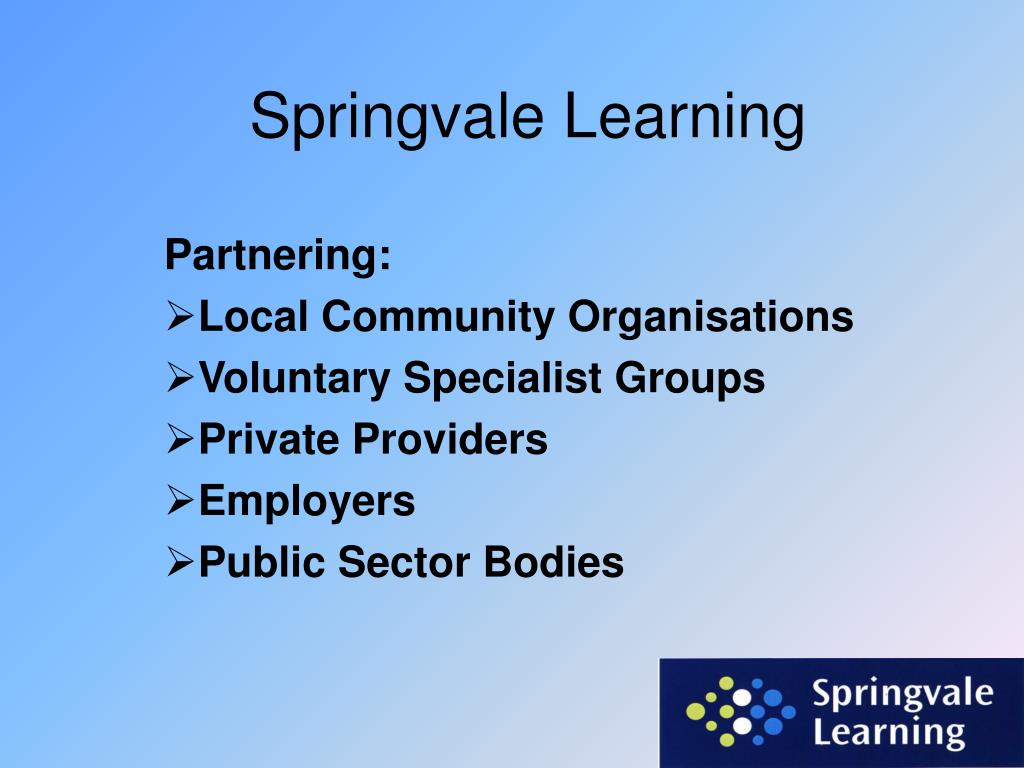 Springvale Learning

Partnering:
➢Local Community Organisations
➢Voluntary Specialist Groups
➢Private Providers
➢Employers
➢Public Sector Bodies

Springvale Learning